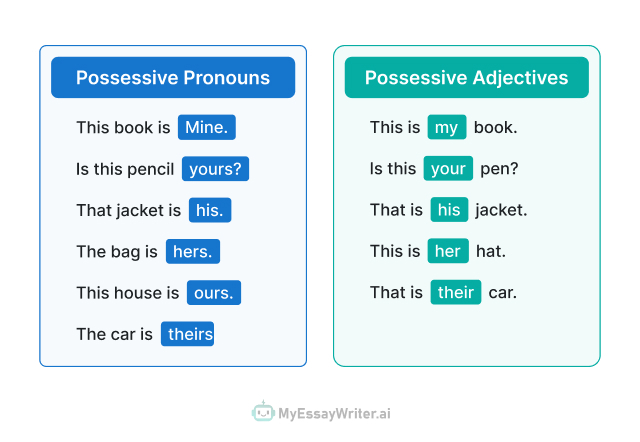 Possessive Pronouns

This book is Mine.

Is this pencil yours?

That jacket is his.

The bag is hers.

This house is ours.

The car is theirs

Possessive Adjectives

This is my book.

Is this your pen?

That is his jacket.

This is her hat.

That is their car.

MyEssayWriter.ai